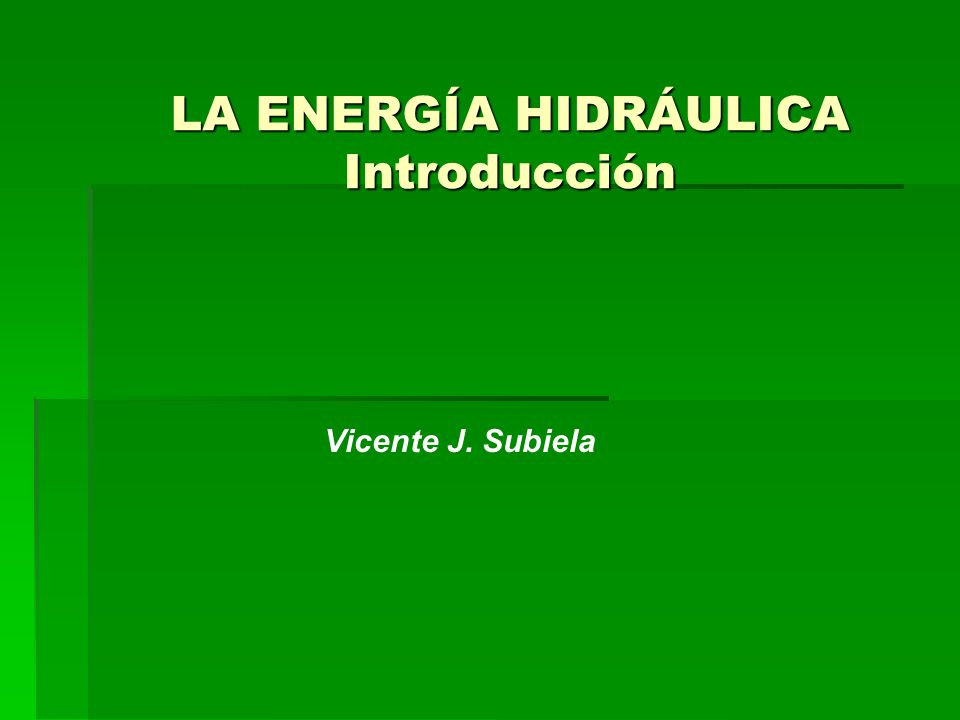 LA ENERGÍA HIDRÁULICA
Introducción

Vicente J. Subiela